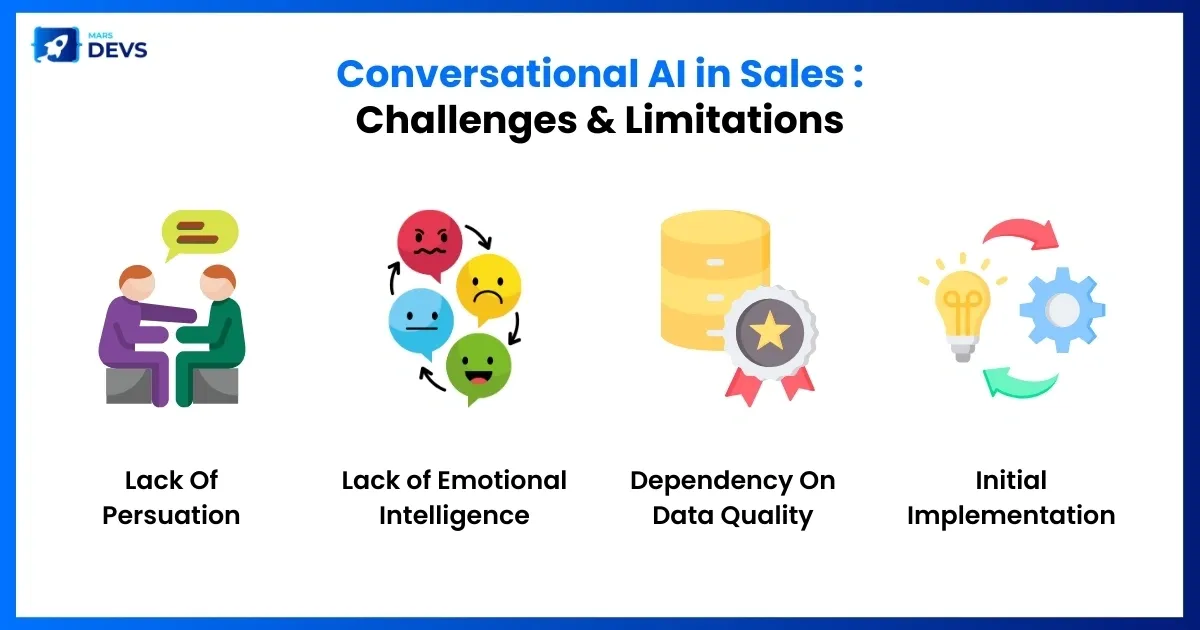 MARS DEVS

Conversational AI in Sales :
Challenges & Limitations

Lack Of Persuation

Lack of Emotional Intelligence

Dependency On Data Quality

Initial Implementation